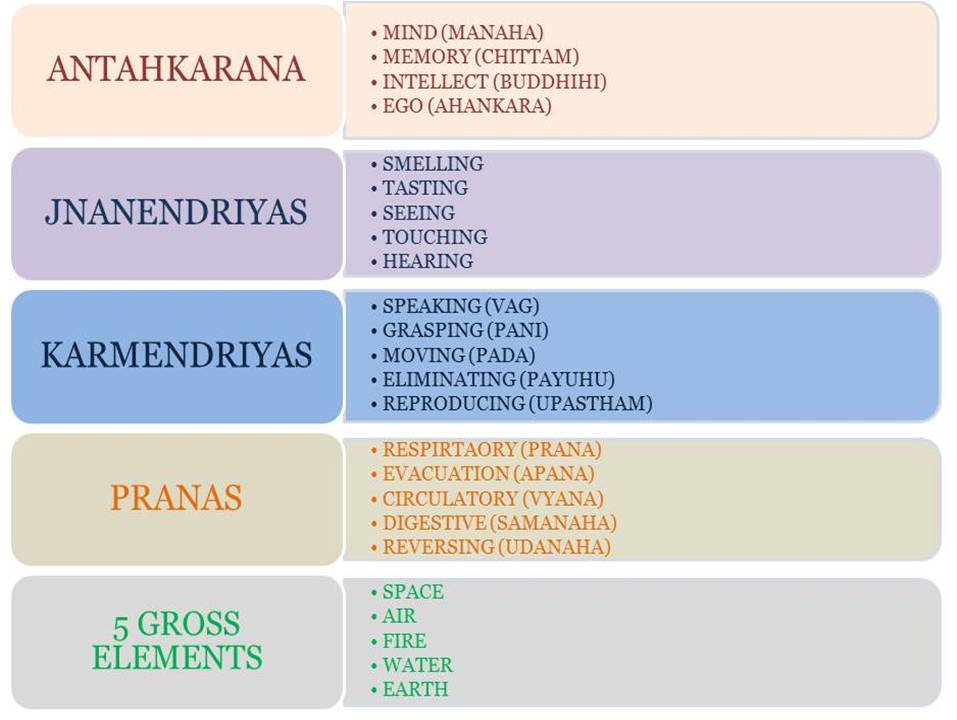 ANTAHKARANA

• MIND (MANAHA)
• MEMORY (CHITTAM)
• INTELLECT (BUDDHIHI)
• EGO (AHANKARA)

JNANENDRIYAS

• SMELLING
• TASTING
• SEEING
• TOUCHING
• HEARING

KARMENDRIYAS

• SPEAKING (VAG)
• GRASPING (PANI)
• MOVING (PADA)
• ELIMINATING (PAYUHU)
• REPRODUCING (UPASTHAM)

PRANAS

• RESPIRTAORY (PRANA)
• EVACUATION (APANA)
• CIRCULATORY (VYANA)
• DIGESTIVE (SAMANAHA)
• REVERSING (UDANAHA)

5 GROSS ELEMENTS

• SPACE
• AIR
• FIRE
• WATER
• EARTH